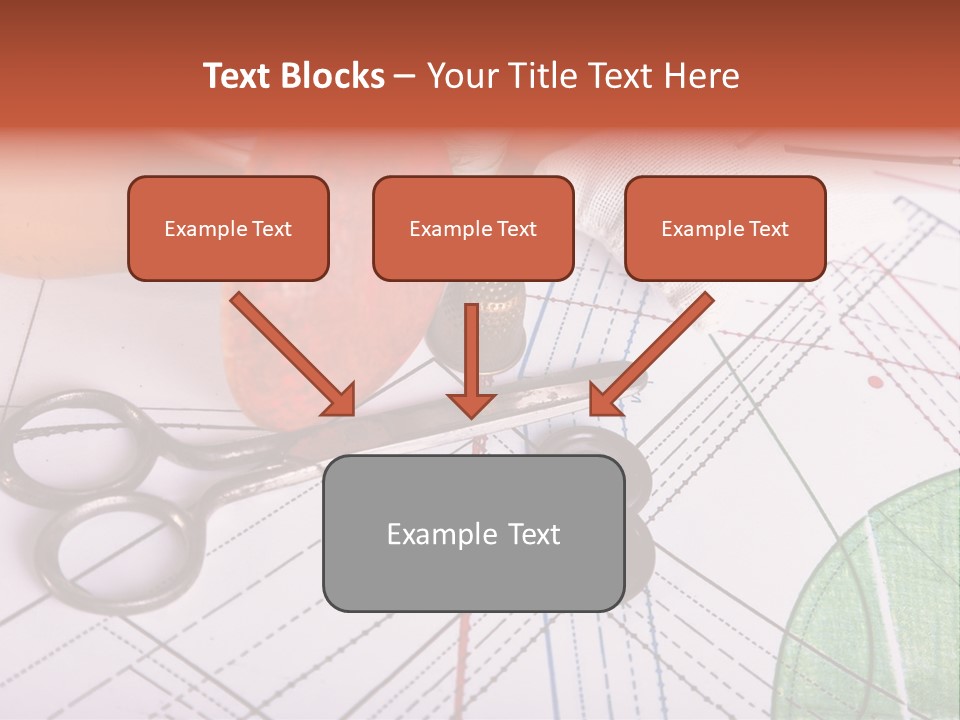 Text Blocks – Your Title Text Here

Example Text

Example Text

Example Text

Example Text